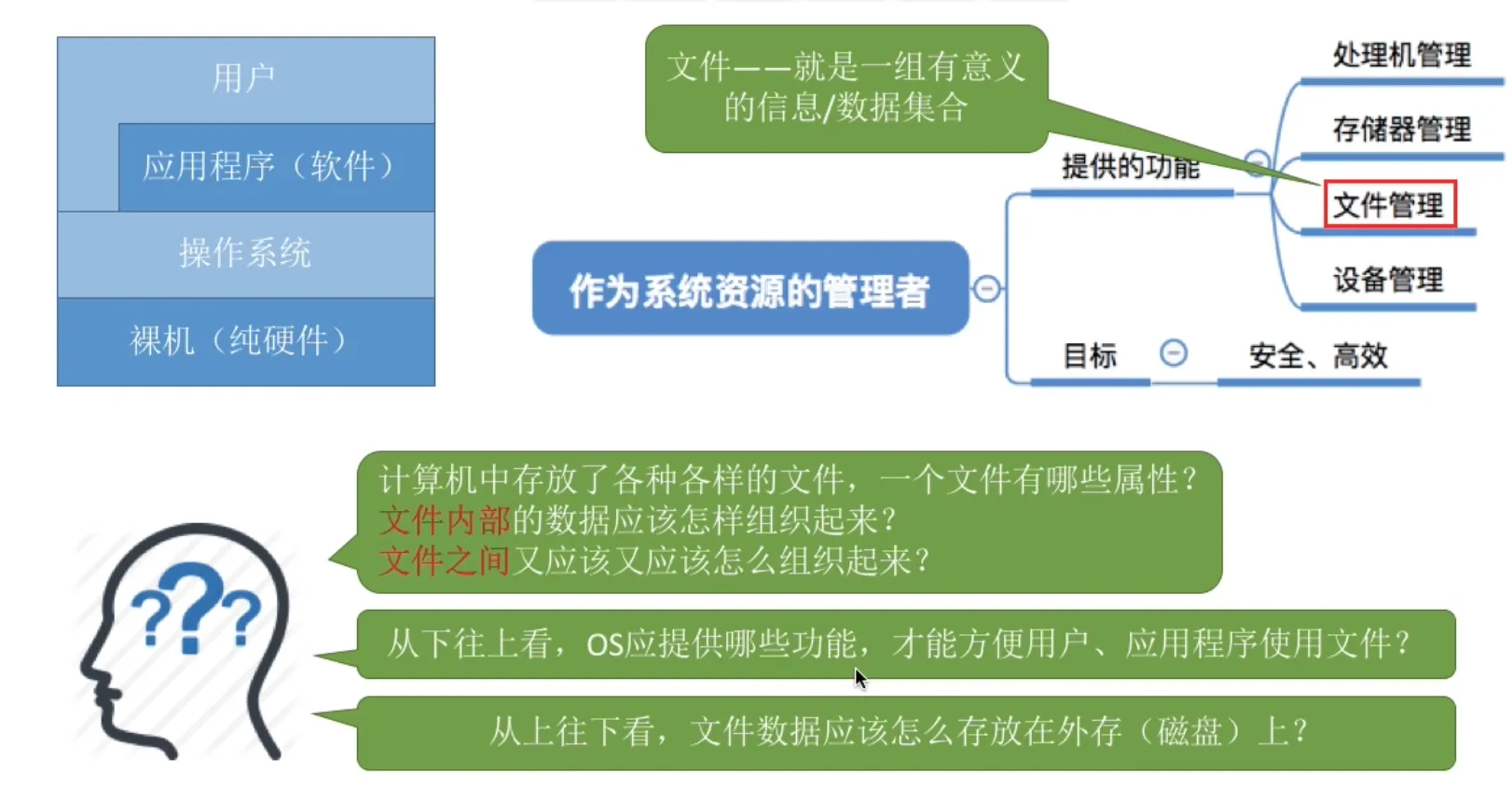 用户

应用程序（软件）

操作系统

裸机（纯硬件）

文件——就是一组有意义的信息/数据集合

作为系统资源的管理者

提供的功能

处理机管理

存储器管理

文件管理

设备管理

目标

安全、高效

???

计算机中存放了各种各样的文件，一个文件有哪些属性？
文件内部的数据应该怎样组织起来？
文件之间又应该又应该怎么组织起来？

从下往上看，OS应提供哪些功能，才能方便用户、应用程序使用文件？

从上往下看，文件数据应该怎么存放在外存（磁盘）上？